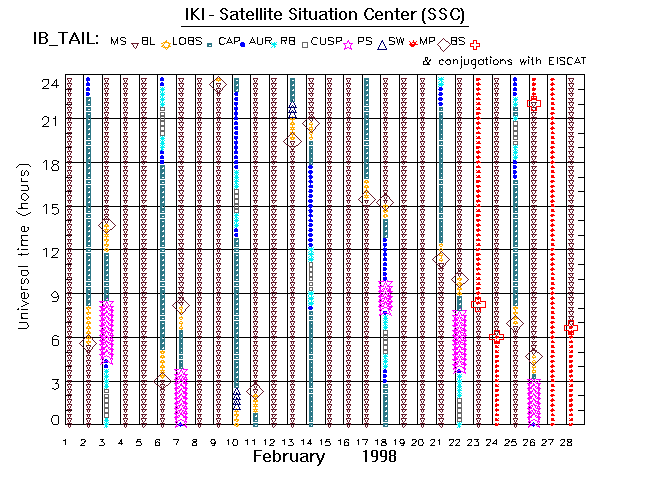 IKI - Satellite Situation Center (SSC)

IB_TAIL: MS BL LOBS CAP AUR RB CUSP PS SW MP BS

& conjugations with EISCAT

Universal time (hours)

24
21
18
15
12
9
6
3
0

1 2 3 4 5 6 7 8 9 10 11 12 13 14 15 16 17 18 19 20 21 22 23 24 25 26 27 28

February 1998